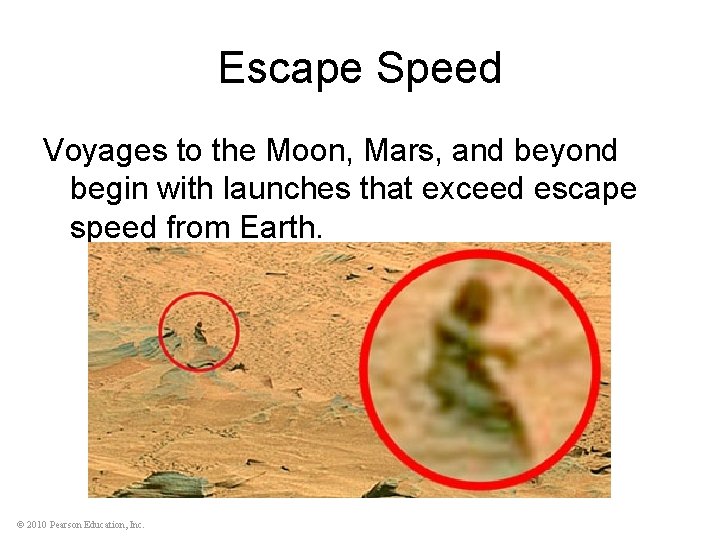 Escape Speed

Voyages to the Moon, Mars, and beyond begin with launches that exceed escape speed from Earth.

© 2010 Pearson Education, Inc.